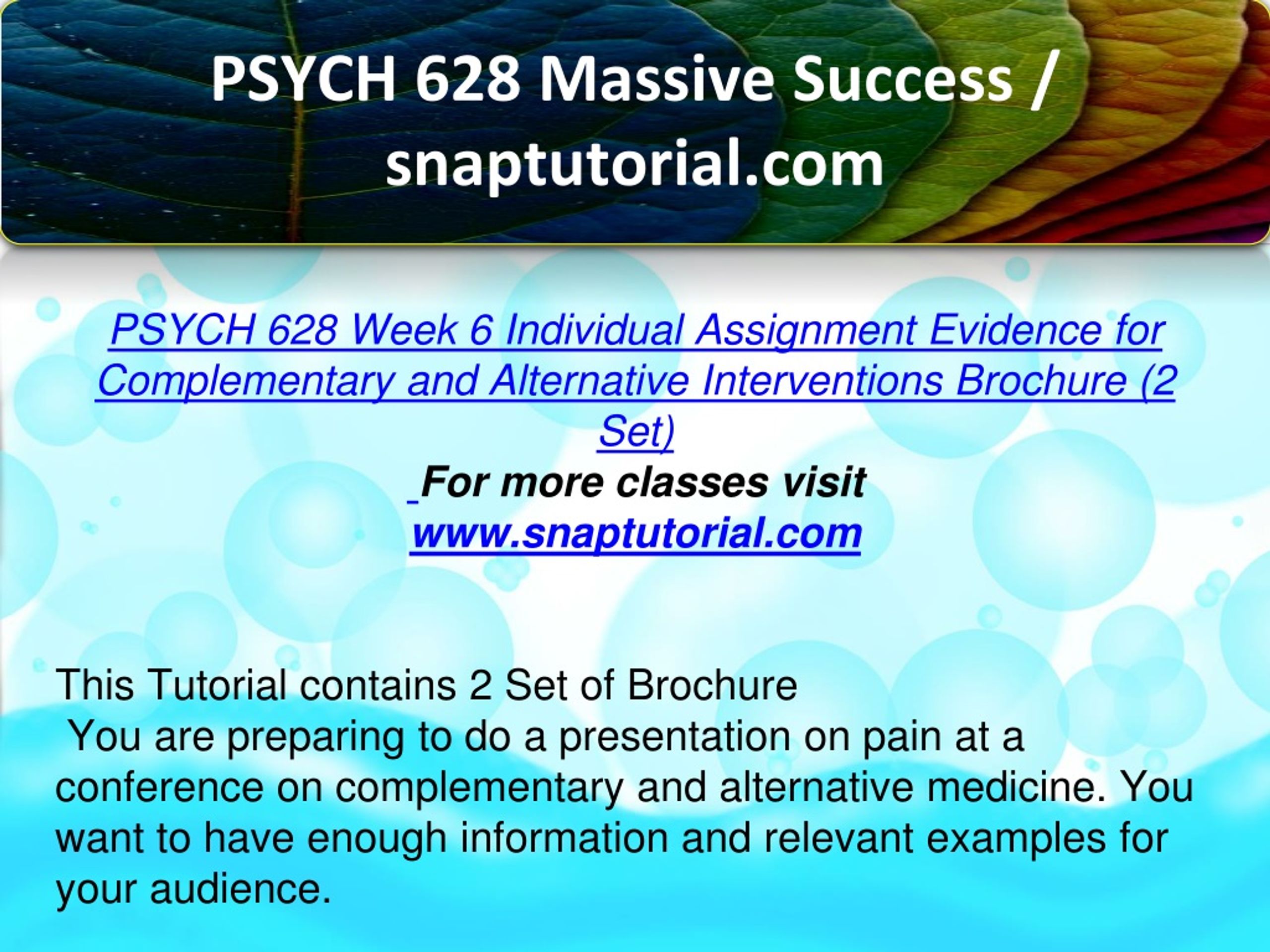 PSYCH 628 Massive Success / snaptutorial.com

PSYCH 628 Week 6 Individual Assignment Evidence for Complementary and Alternative Interventions Brochure (2 Set)

For more classes visit
www.snaptutorial.com

This Tutorial contains 2 Set of Brochure
You are preparing to do a presentation on pain at a conference on complementary and alternative medicine. You want to have enough information and relevant examples for your audience.